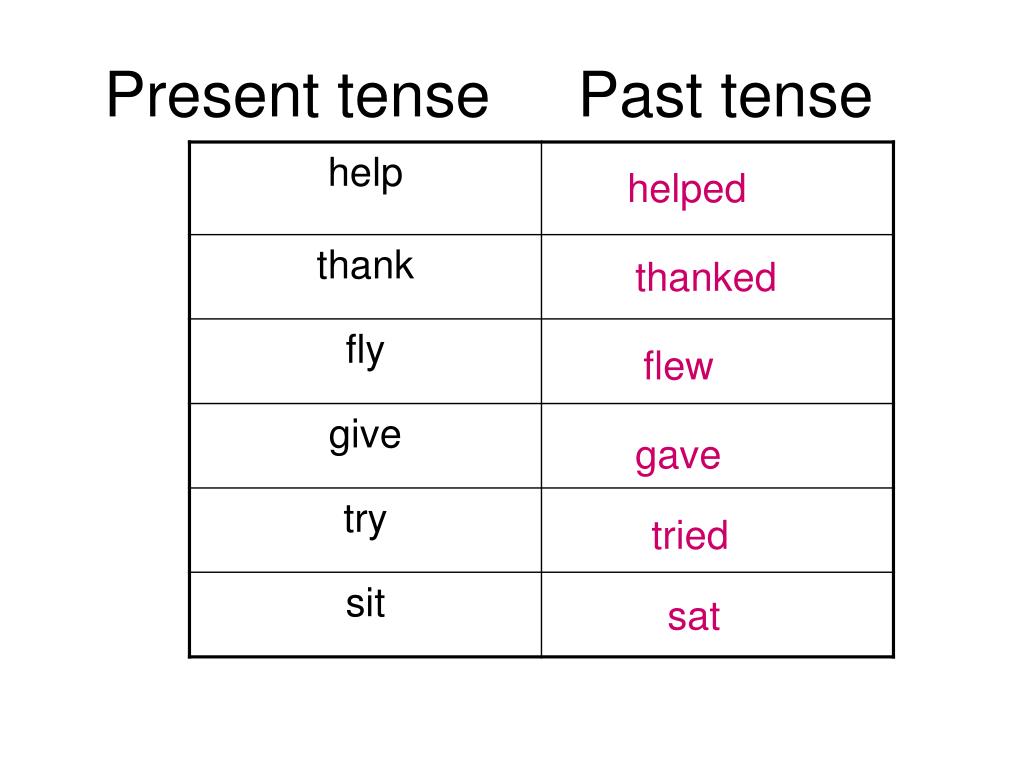 | Present tense | Past tense |
|---|---|
| help | helped |
| thank | thanked |
| fly | flew |
| give | gave |
| try | tried |
| sit | sat |